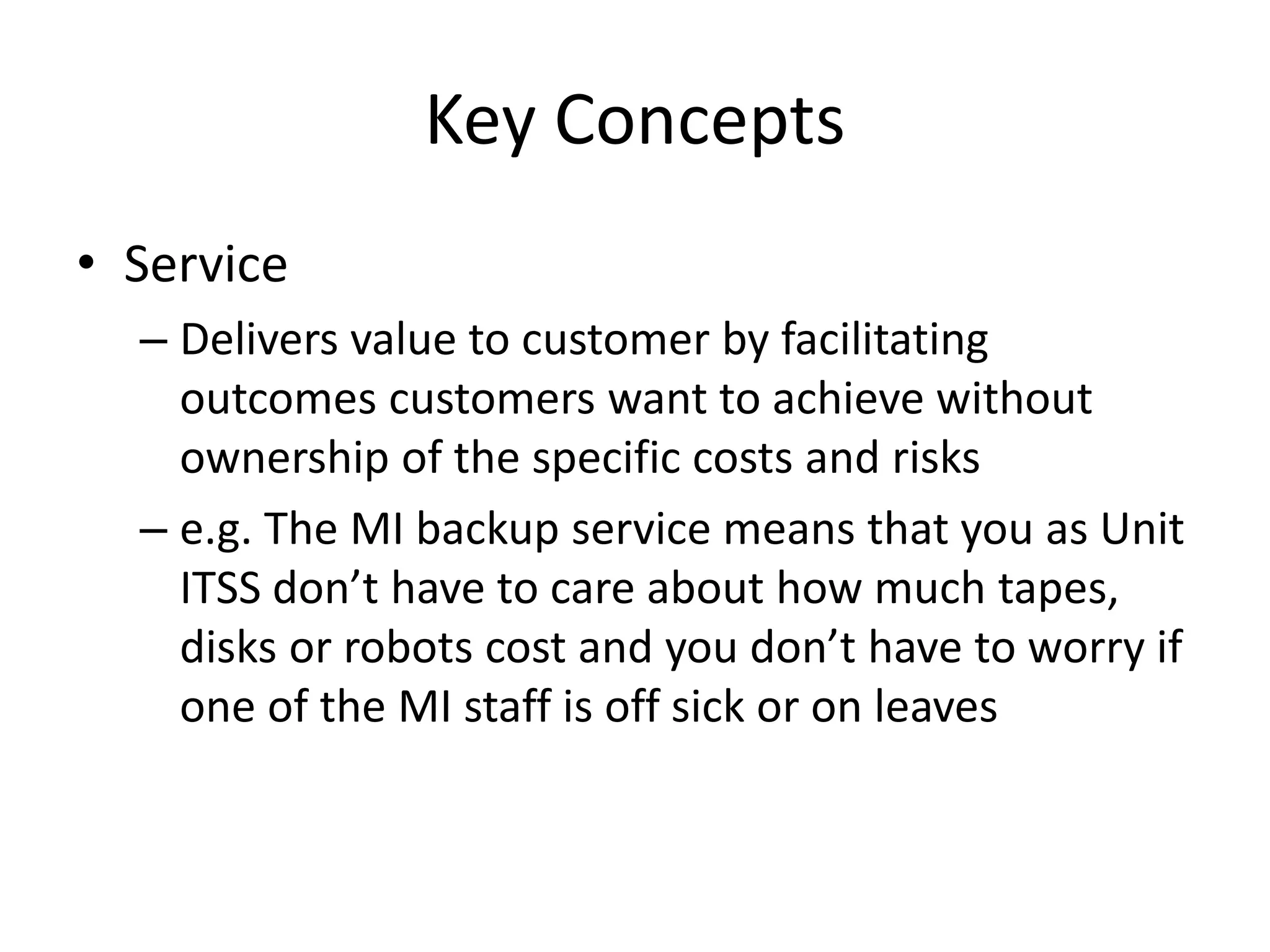 Key Concepts

• Service

– Delivers value to customer by facilitating outcomes customers want to achieve without ownership of the specific costs and risks

– e.g. The MI backup service means that you as Unit ITSS don’t have to care about how much tapes, disks or robots cost and you don’t have to worry if one of the MI staff is off sick or on leaves